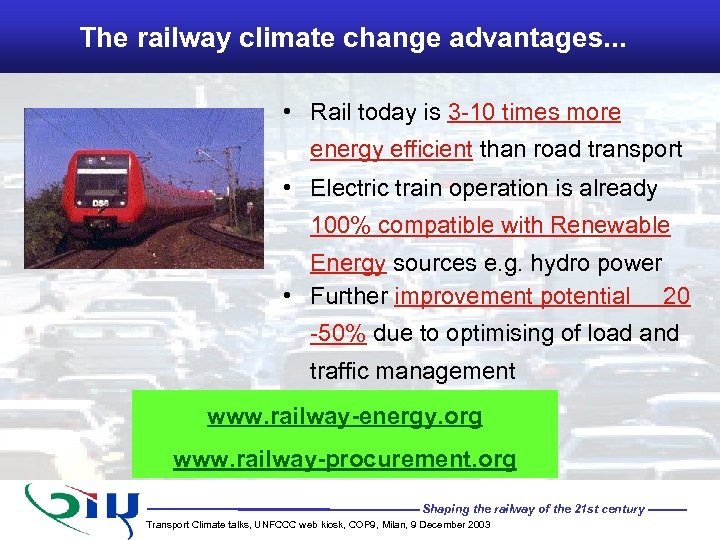 The railway climate change advantages...

DSB

• Rail today is 3-10 times more energy efficient than road transport

• Electric train operation is already 100% compatible with Renewable Energy sources e.g. hydro power

• Further improvement potential 20 -50% due to optimising of load and traffic management

www.railway-energy.org

www.railway-procurement.org

Shaping the railway of the 21st century

Transport Climate talks, UNFCCC web kiosk, COP9, Milan, 9 December 2003